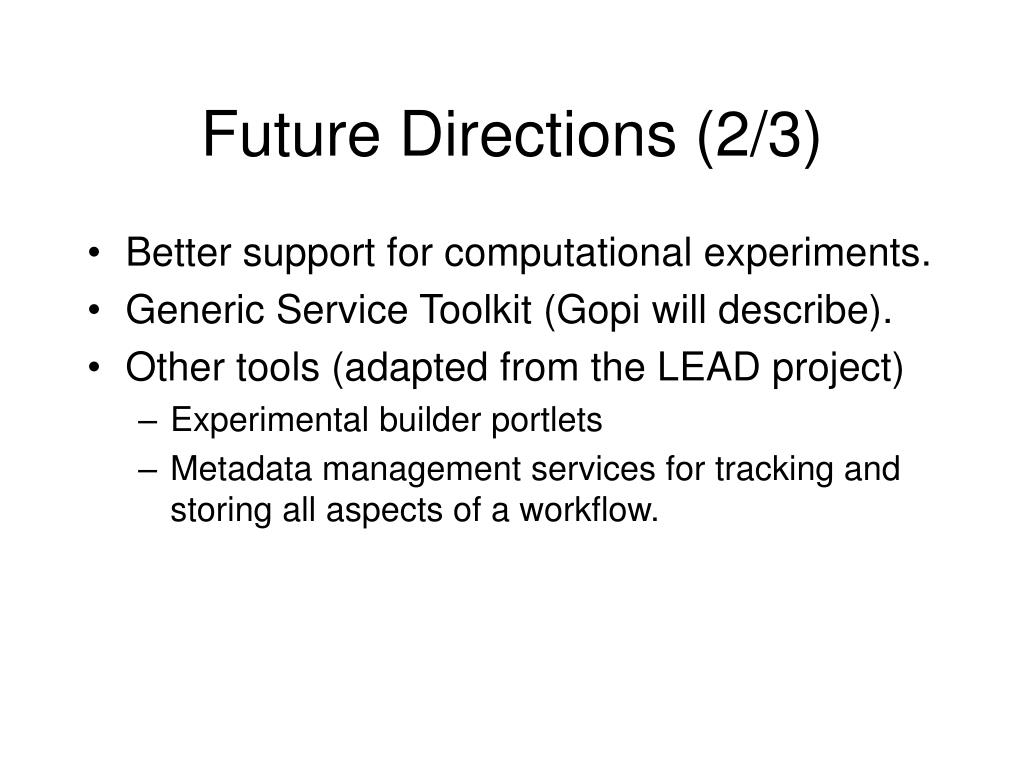 Future Directions (2/3)

• Better support for computational experiments.
• Generic Service Toolkit (Gopi will describe).
• Other tools (adapted from the LEAD project)
  – Experimental builder portlets
  – Metadata management services for tracking and storing all aspects of a workflow.